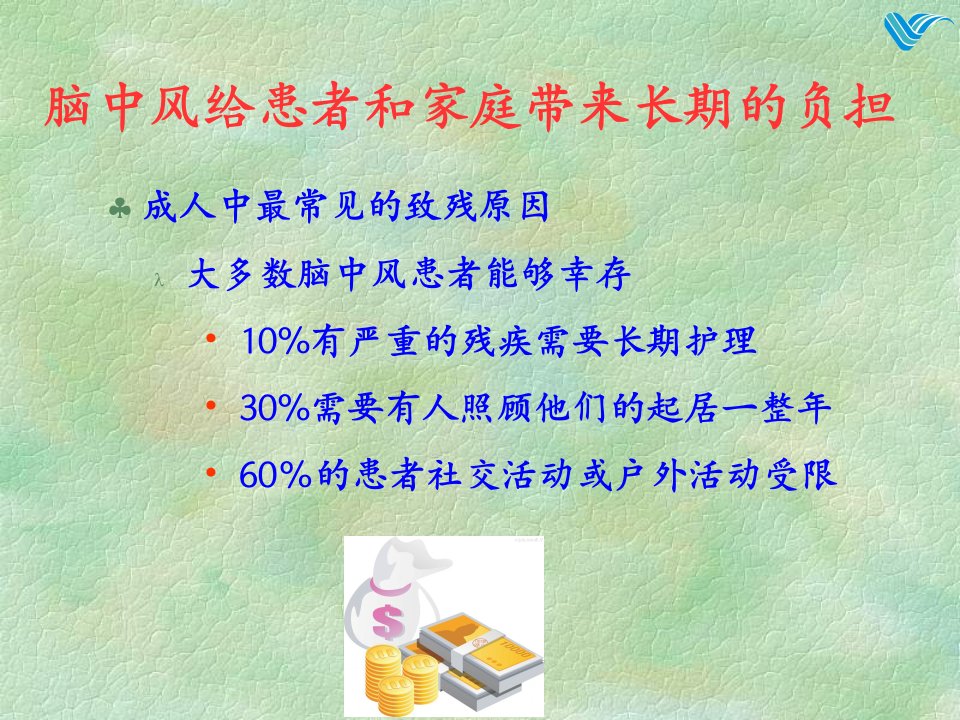 脑中风给患者和家庭带来长期的负担

♣ 成人中最常见的致残原因

λ 大多数脑中风患者能够幸存

• 10%有严重的残疾需要长期护理

• 30%需要有人照顾他们的起居一整年

• 60%的患者社交活动或户外活动受限

$